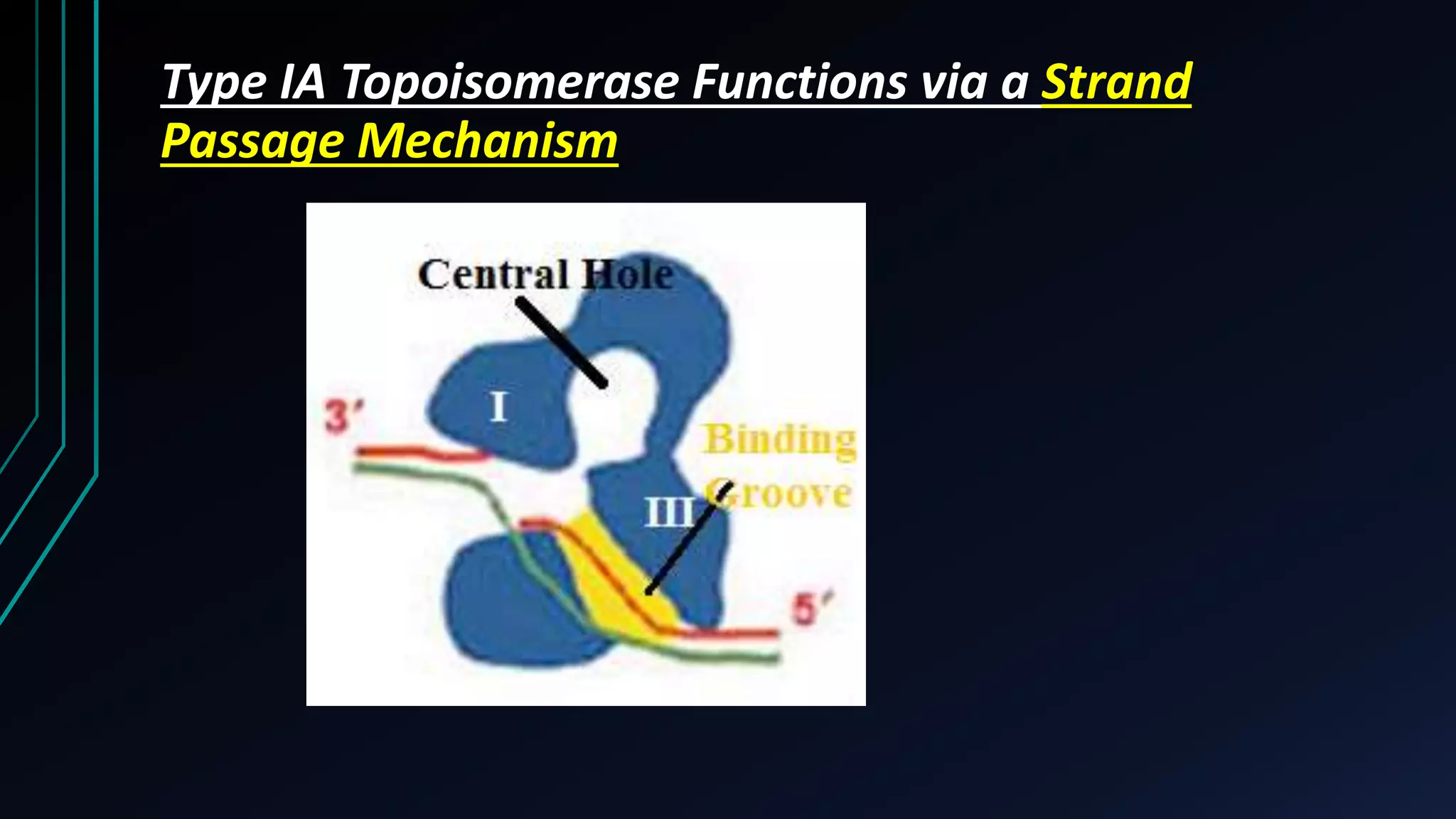 Type IA Topoisomerase Functions via a Strand Passage Mechanism

Central Hole

I

3′

Binding Groove

III

5′